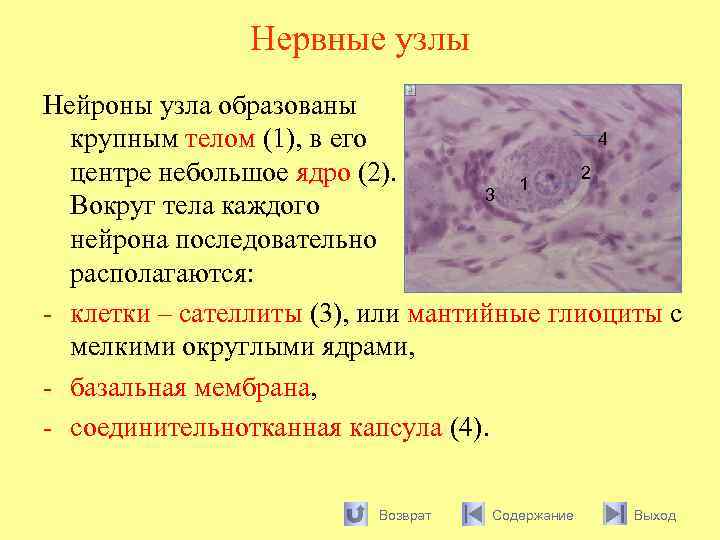 Нервные узлы

Нейроны узла образованы крупным телом (1), в его центре небольшое ядро (2). Вокруг тела каждого нейрона последовательно располагаются:

4
2
1
3

- клетки – сателлиты (3), или мантийные глиоциты с мелкими округлыми ядрами,
- базальная мембрана,
- соединительнотканная капсула (4).

Возврат Содержание Выход